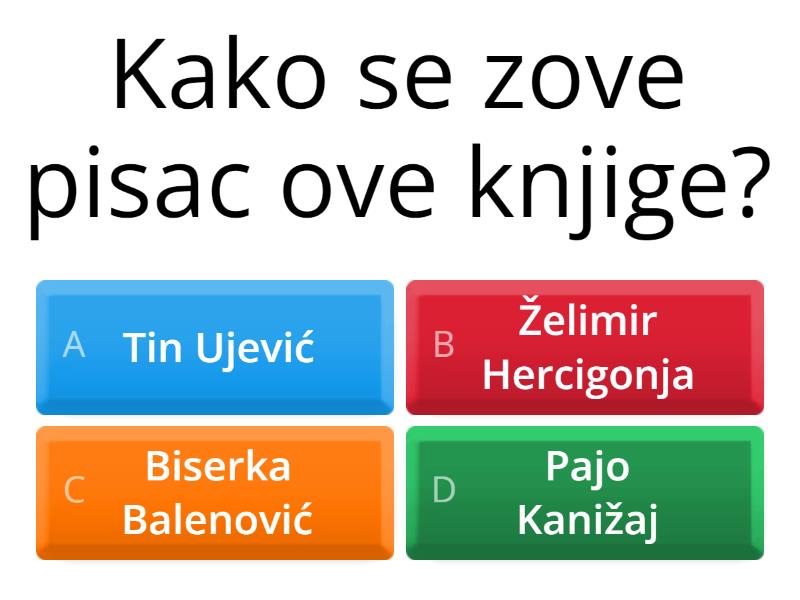 Kako se zove pisac ove knjige?

A Tin Ujević

B Želimir Hercigonja

C Biserka Balenović

D Pajo Kanižaj